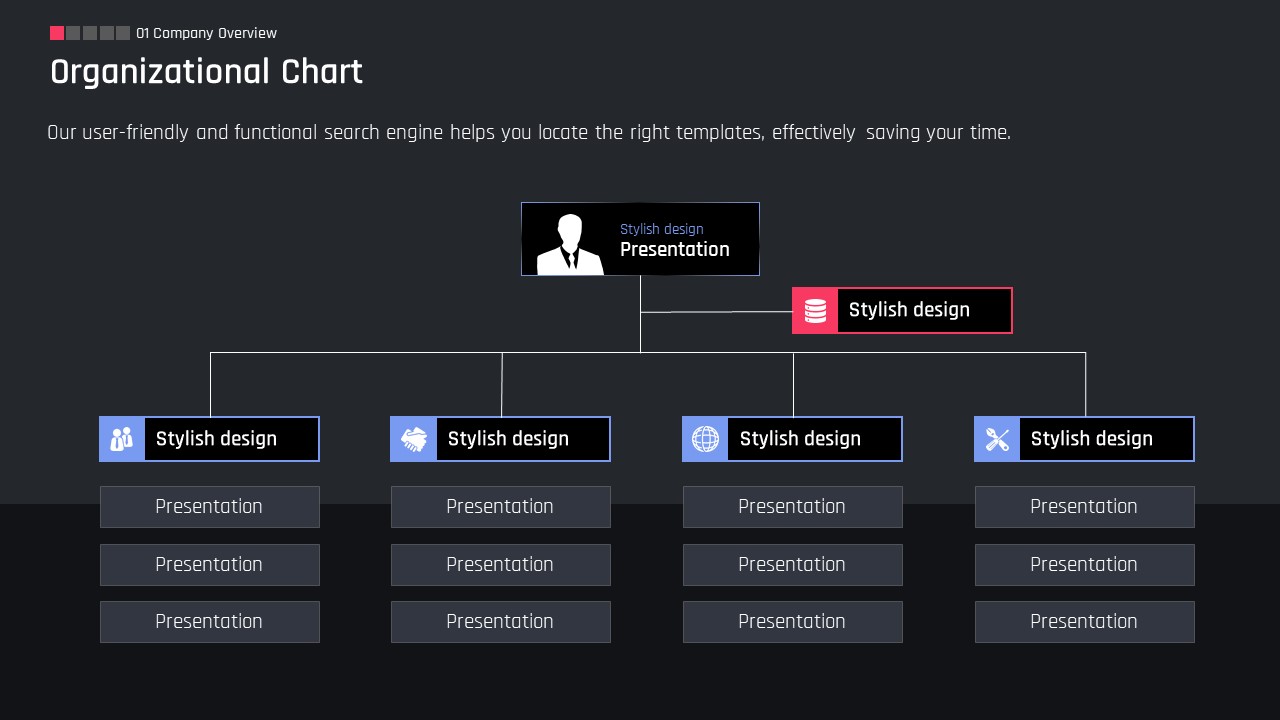 01 Company Overview

Organizational Chart

Our user-friendly and functional search engine helps you locate the right templates, effectively saving your time.

Stylish design
Presentation

Stylish design

Stylish design

Presentation

Presentation

Presentation

Stylish design

Presentation

Presentation

Presentation

Stylish design

Presentation

Presentation

Presentation

Stylish design

Presentation

Presentation

Presentation